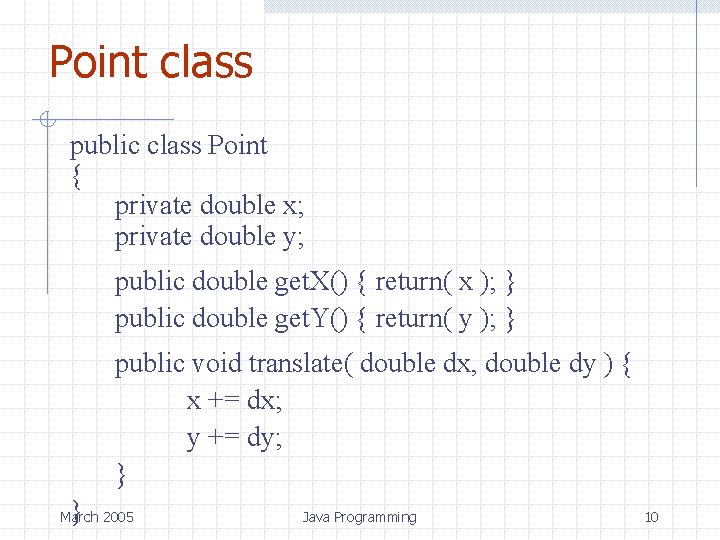 Point class

public class Point
{
private double x;
private double y;

public double getX() { return( x ); }
public double getY() { return( y ); }

public void translate( double dx, double dy ) {
x += dx;
y += dy;
}
}

March 2005

Java Programming

10